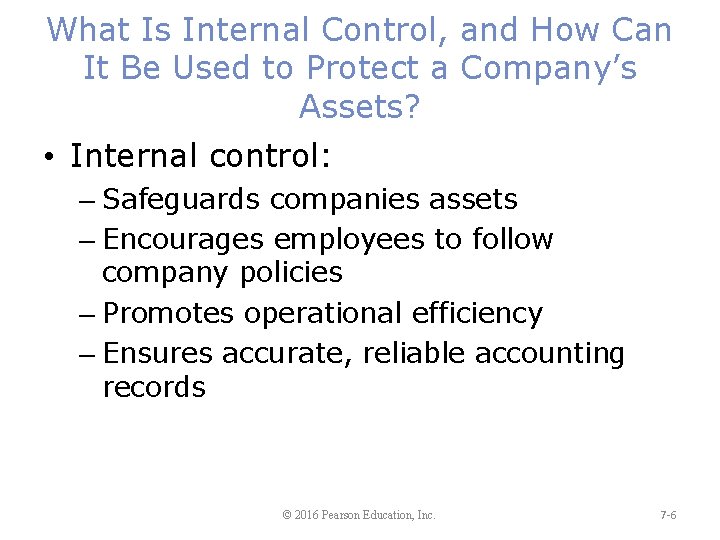 What Is Internal Control, and How Can It Be Used to Protect a Company's Assets?

• Internal control:
– Safeguards companies assets
– Encourages employees to follow company policies
– Promotes operational efficiency
– Ensures accurate, reliable accounting records

© 2016 Pearson Education, Inc.

7-6